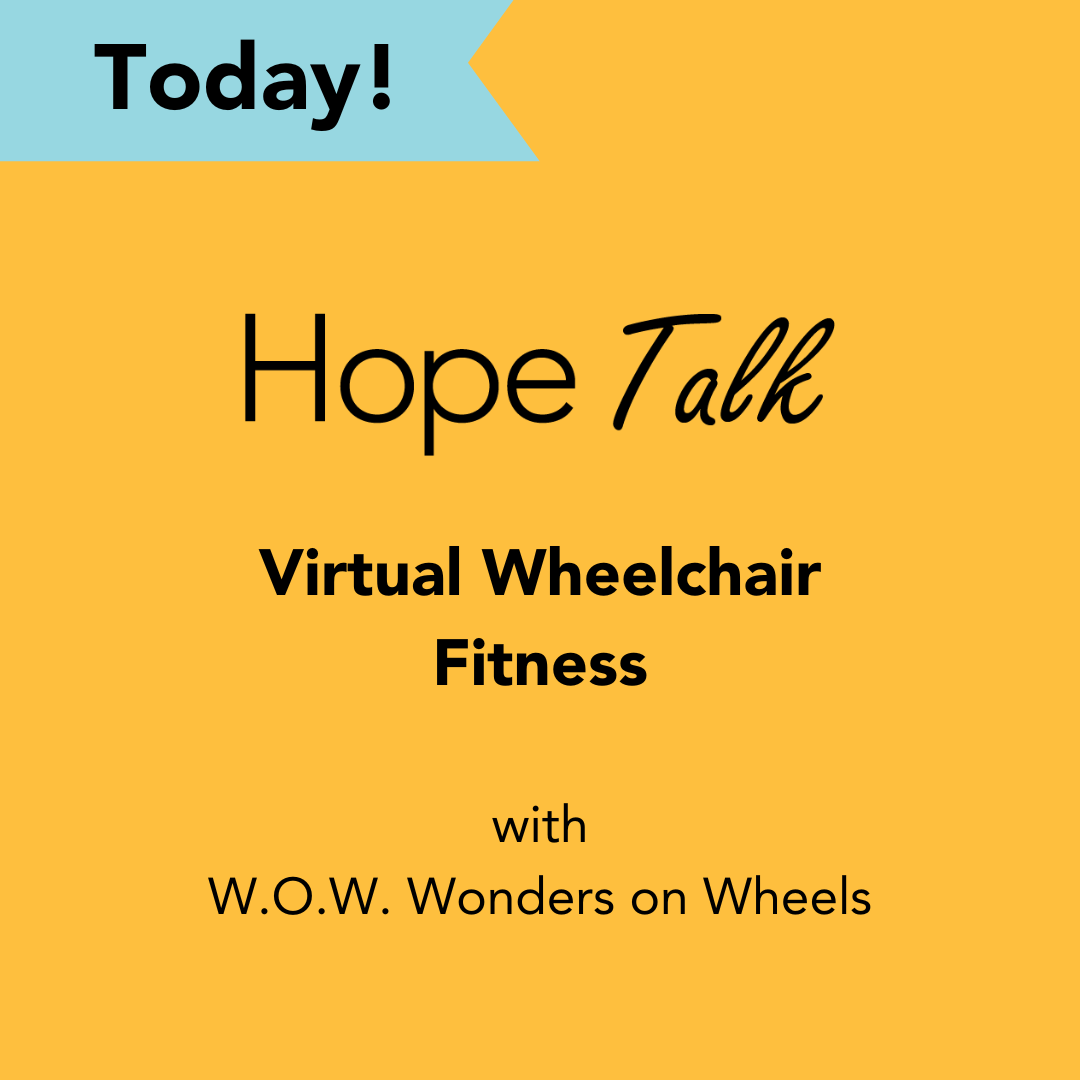 Today!

Hope Talk

Virtual Wheelchair Fitness

with
W.O.W. Wonders on Wheels